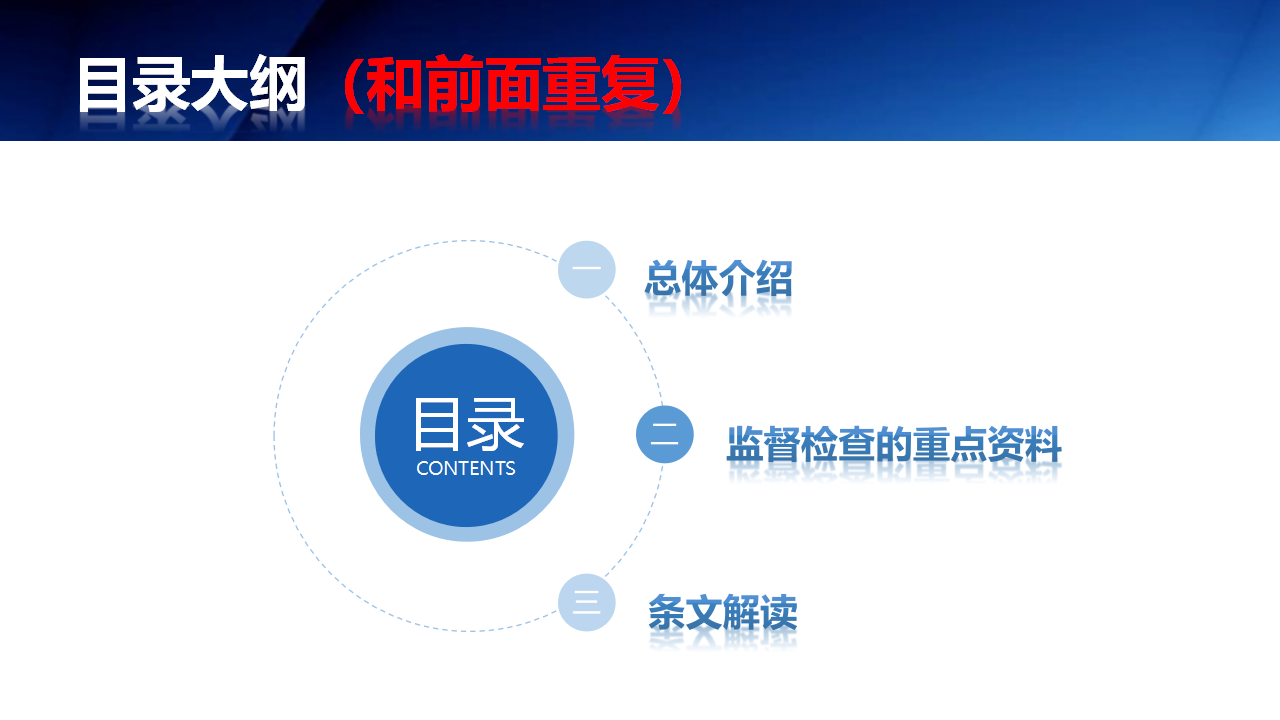 目录大纲（和前面重复）

目录
CONTENTS

一 总体介绍

二 监督检查的重点资料

三 条文解读